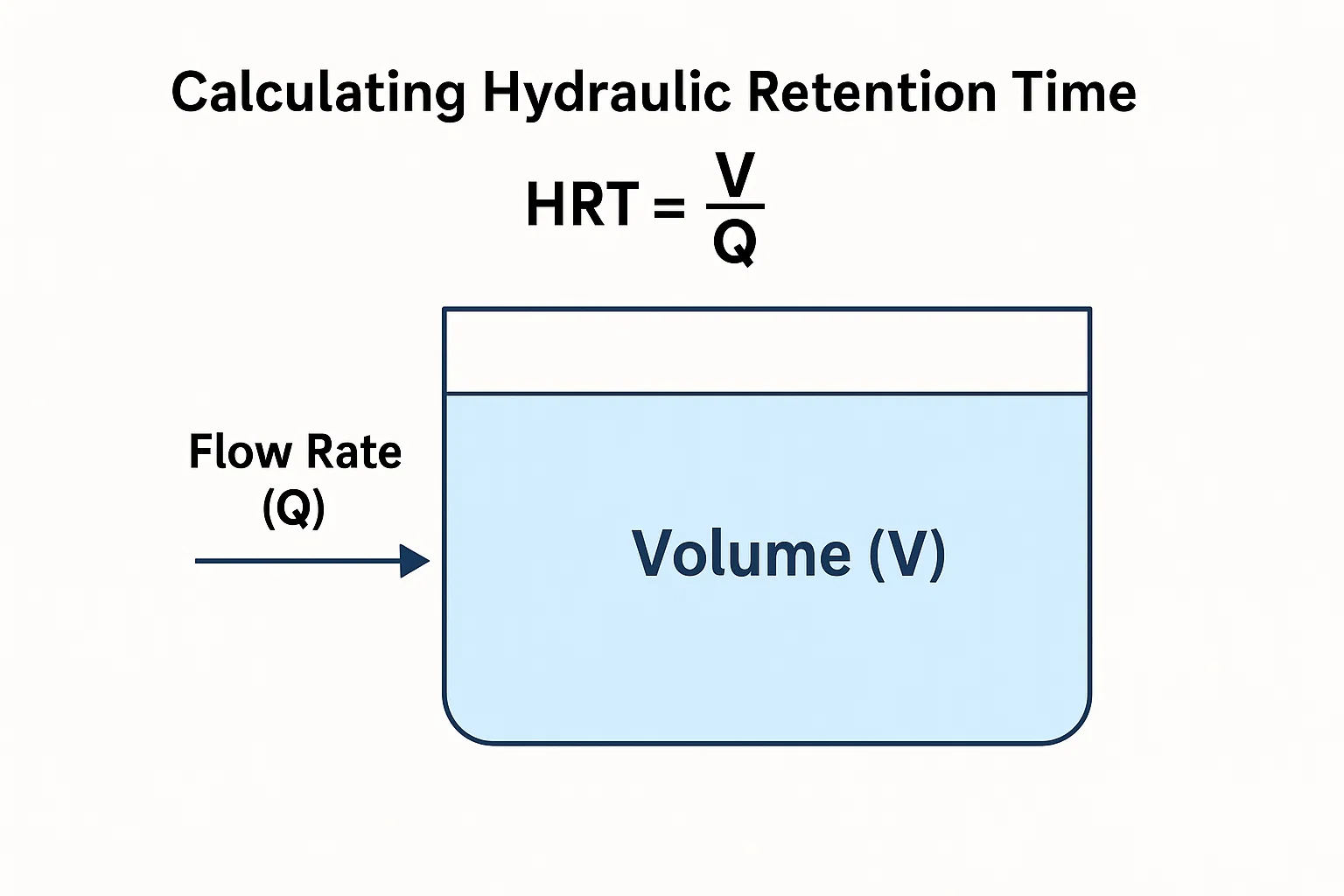 Calculating Hydraulic Retention Time

$HRT = \frac{V}{Q}$

Flow Rate (Q)

Volume (V)